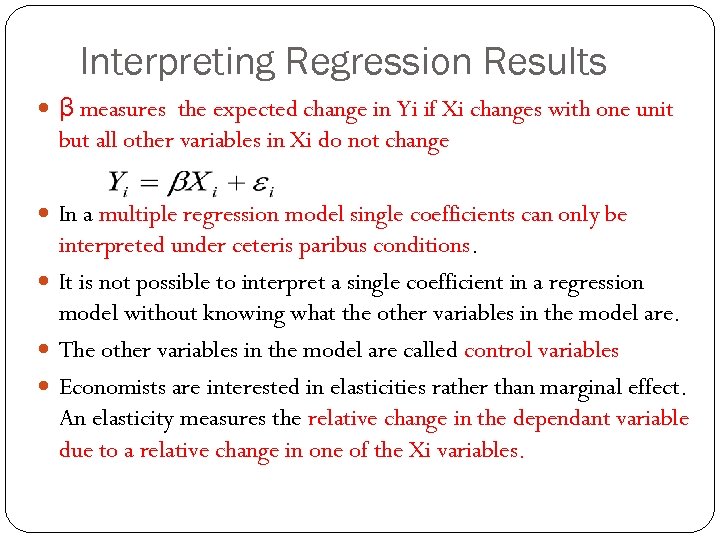 Interpreting Regression Results

β measures the expected change in Yi if Xi changes with one unit but all other variables in Xi do not change

$Y_i = \beta X_i + \varepsilon_i$

In a multiple regression model single coefficients can only be interpreted under ceteris paribus conditions.

It is not possible to interpret a single coefficient in a regression model without knowing what the other variables in the model are.

The other variables in the model are called control variables

Economists are interested in elasticities rather than marginal effect. An elasticity measures the relative change in the dependant variable due to a relative change in one of the Xi variables.